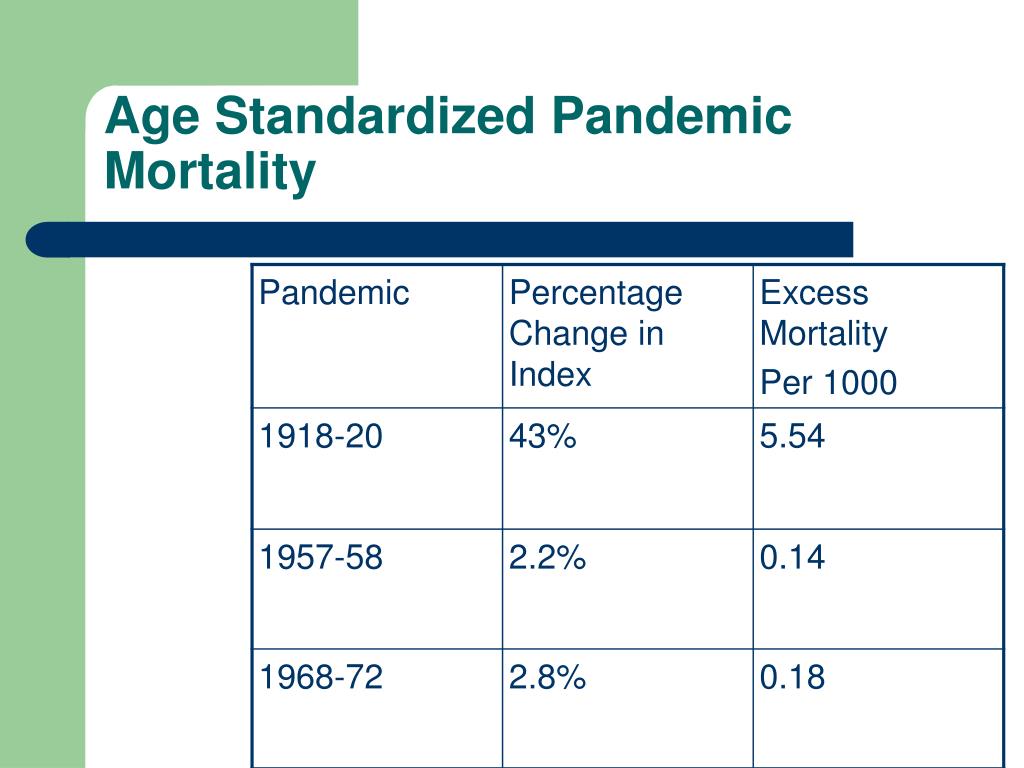 Age Standardized Pandemic Mortality

| Pandemic | Percentage Change in Index | Excess Mortality Per 1000 |
|---|---|---|
| 1918-20 | 43% | 5.54 |
| 1957-58 | 2.2% | 0.14 |
| 1968-72 | 2.8% | 0.18 |